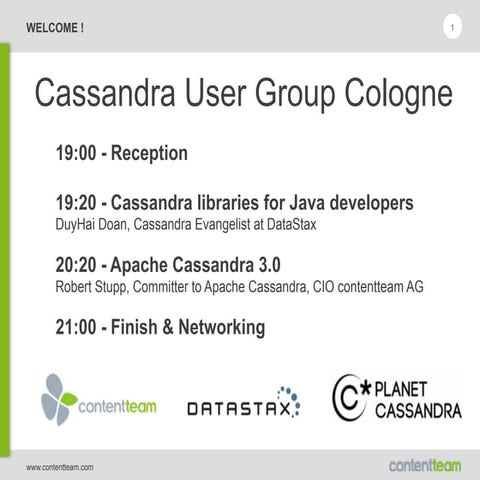 WELCOME !

1

Cassandra User Group Cologne

19:00 - Reception

19:20 - Cassandra libraries for Java developers
DuyHai Doan, Cassandra Evangelist at DataStax

20:20 - Apache Cassandra 3.0
Robert Stupp, Committer to Apache Cassandra, CIO contentteam AG

21:00 - Finish & Networking

contentteam

DATASTAX

C* PLANET CASSANDRA

www.contentteam.com

contentteam